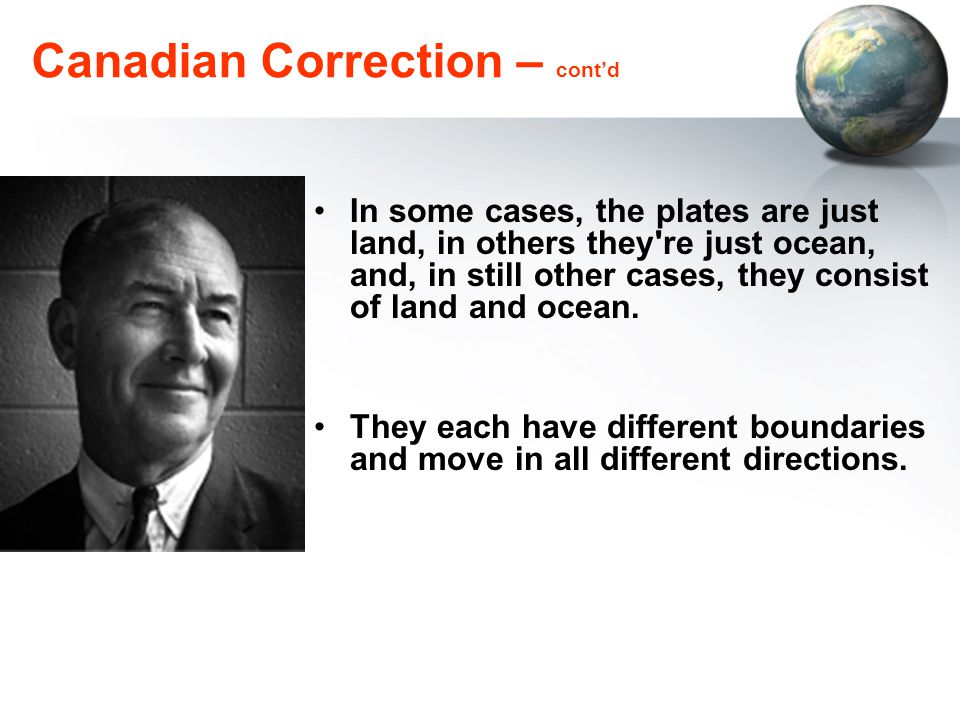 Canadian Correction – cont'd

• In some cases, the plates are just land, in others they're just ocean, and, in still other cases, they consist of land and ocean.

• They each have different boundaries and move in all different directions.